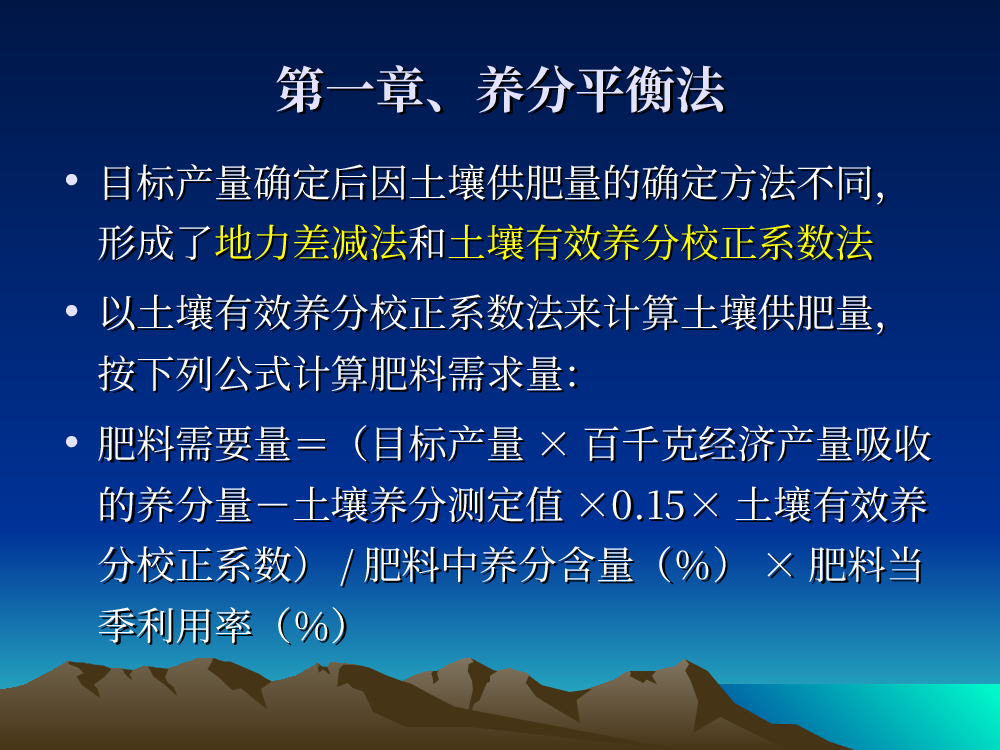 第一章、养分平衡法

• 目标产量确定后因土壤供肥量的确定方法不同，形成了地力差减法和土壤有效养分校正系数法

• 以土壤有效养分校正系数法来计算土壤供肥量，按下列公式计算肥料需求量：

• 肥料需要量＝（目标产量 × 百千克经济产量吸收的养分量－土壤养分测定值 ×0.15× 土壤有效养分校正系数） / 肥料中养分含量（%） × 肥料当季利用率（%）